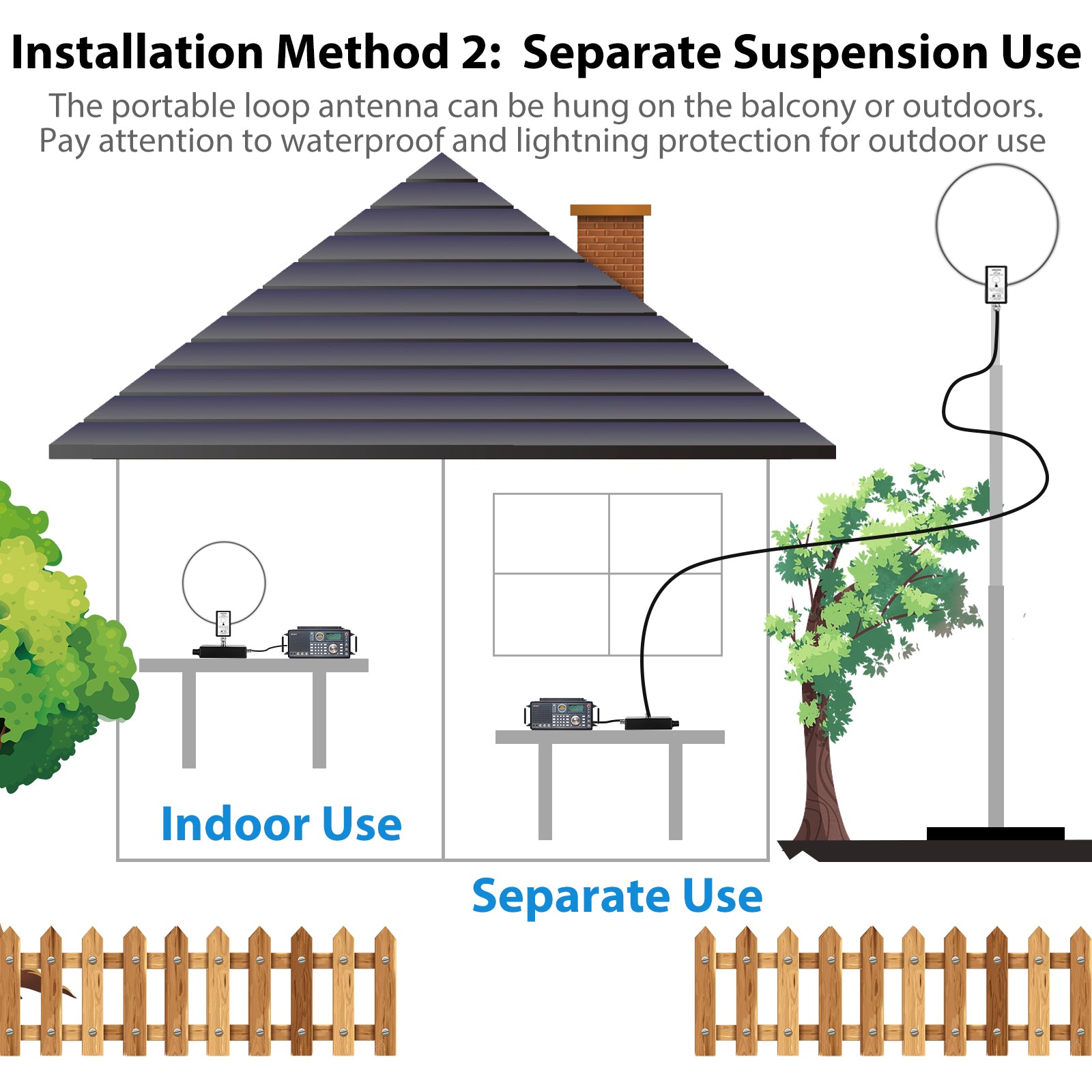 Installation Method 2: Separate Suspension Use

The portable loop antenna can be hung on the balcony or outdoors. Pay attention to waterproof and lightning protection for outdoor use

Indoor Use

Separate Use